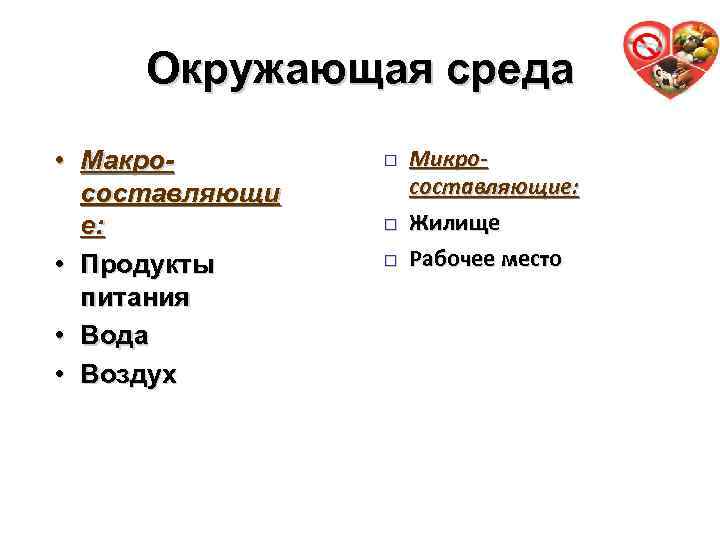 Окружающая среда

• Макро-составляющие:
• Продукты питания
• Вода
• Воздух

□ Микро-составляющие:
□ Жилище
□ Рабочее место